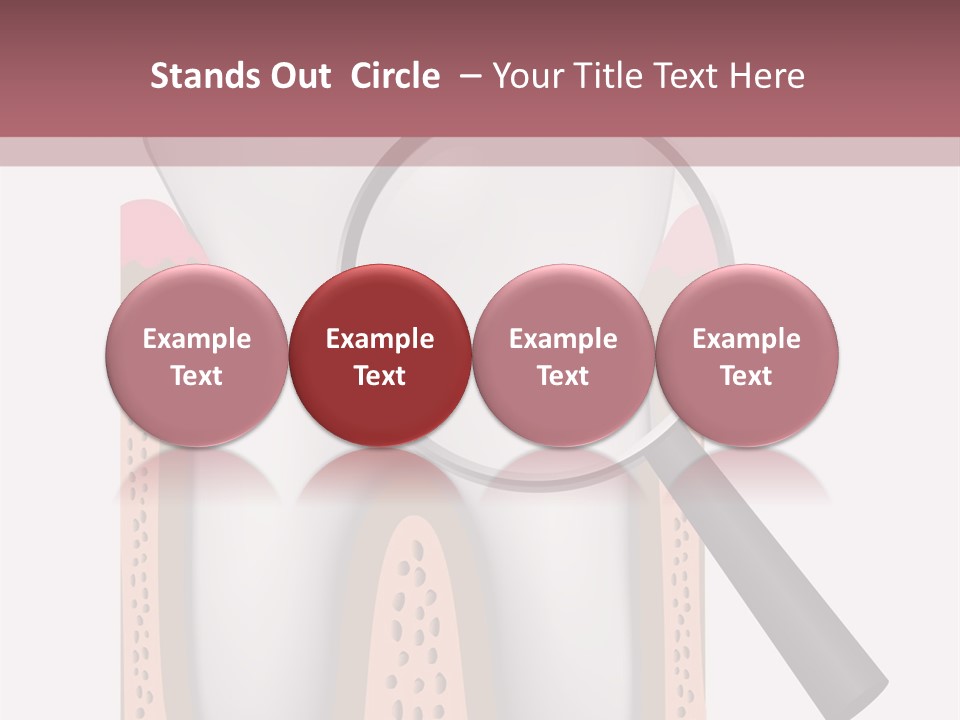 Stands Out Circle – Your Title Text Here

Example Text

Example Text

Example Text

Example Text